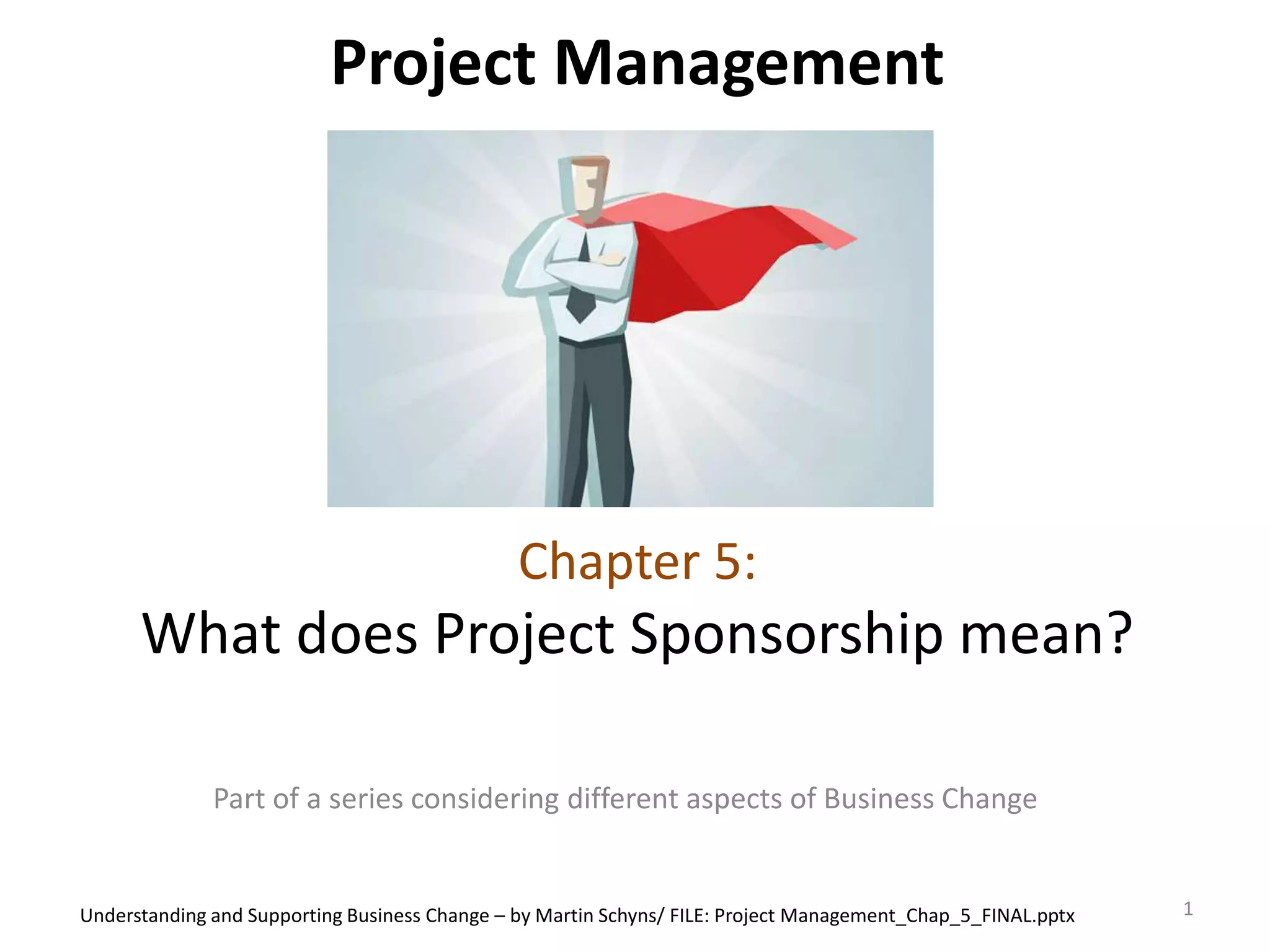 Project Management

Chapter 5:

What does Project Sponsorship mean?

Part of a series considering different aspects of Business Change

Understanding and Supporting Business Change – by Martin Schyns/ FILE: Project Management_Chap_5_FINAL.pptx

1